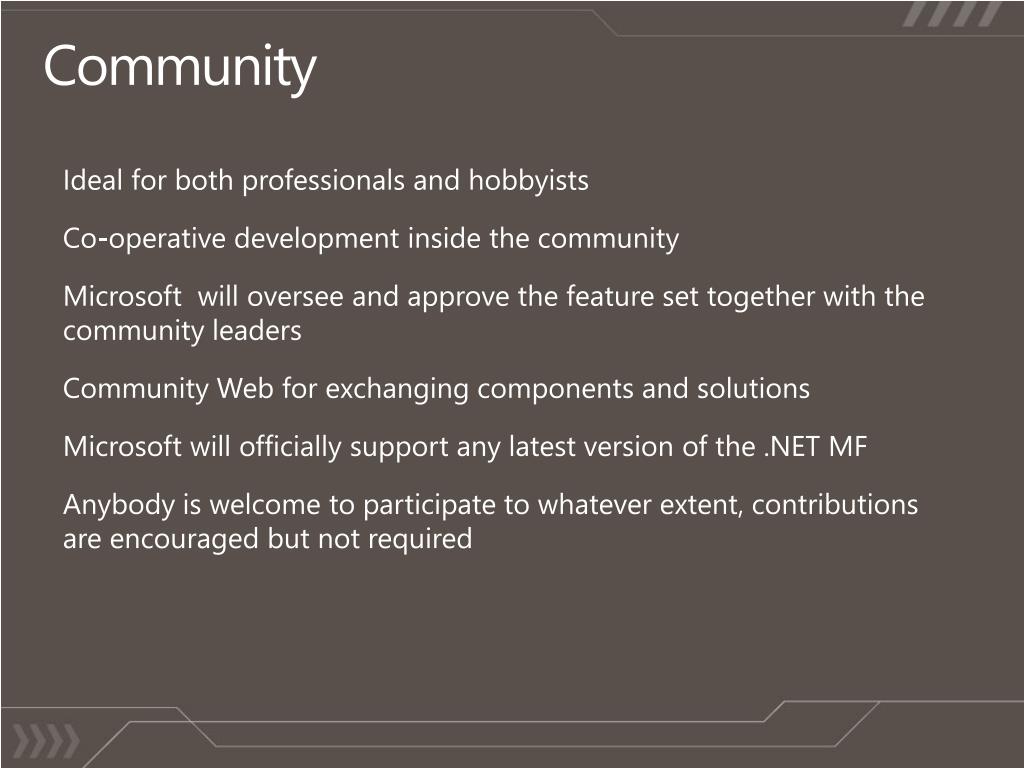 Community

Ideal for both professionals and hobbyists

Co-operative development inside the community

Microsoft  will oversee and approve the feature set together with the community leaders

Community Web for exchanging components and solutions

Microsoft will officially support any latest version of the .NET MF

Anybody is welcome to participate to whatever extent, contributions are encouraged but not required